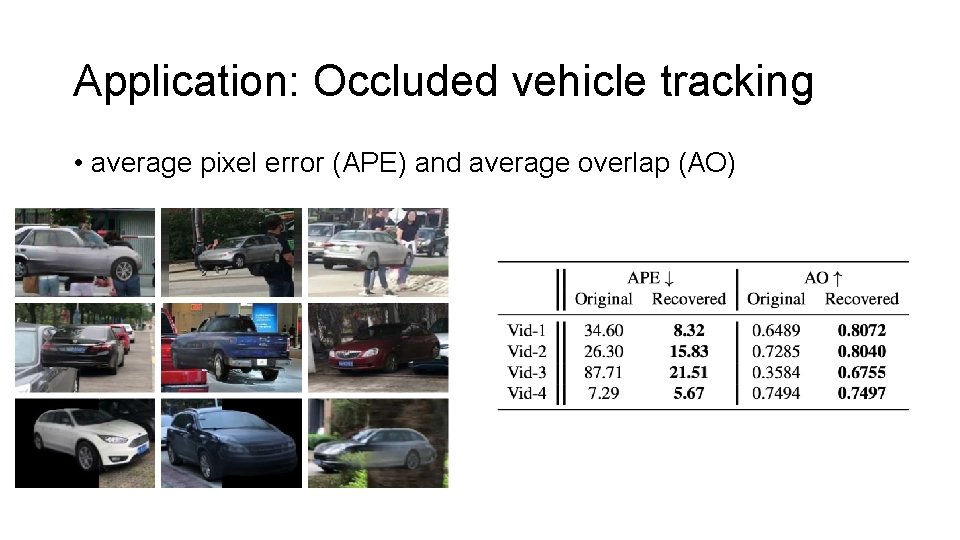 Application: Occluded vehicle tracking

• average pixel error (APE) and average overlap (AO)

| | APE ↓ Original | APE ↓ Recovered | AO ↑ Original | AO ↑ Recovered |
|---|---|---|---|---|
| Vid-1 | 34.60 | **8.32** | 0.6489 | **0.8072** |
| Vid-2 | 26.30 | **15.83** | 0.7285 | **0.8040** |
| Vid-3 | 87.71 | **21.51** | 0.3584 | **0.6755** |
| Vid-4 | 7.29 | **5.67** | 0.7494 | **0.7497** |